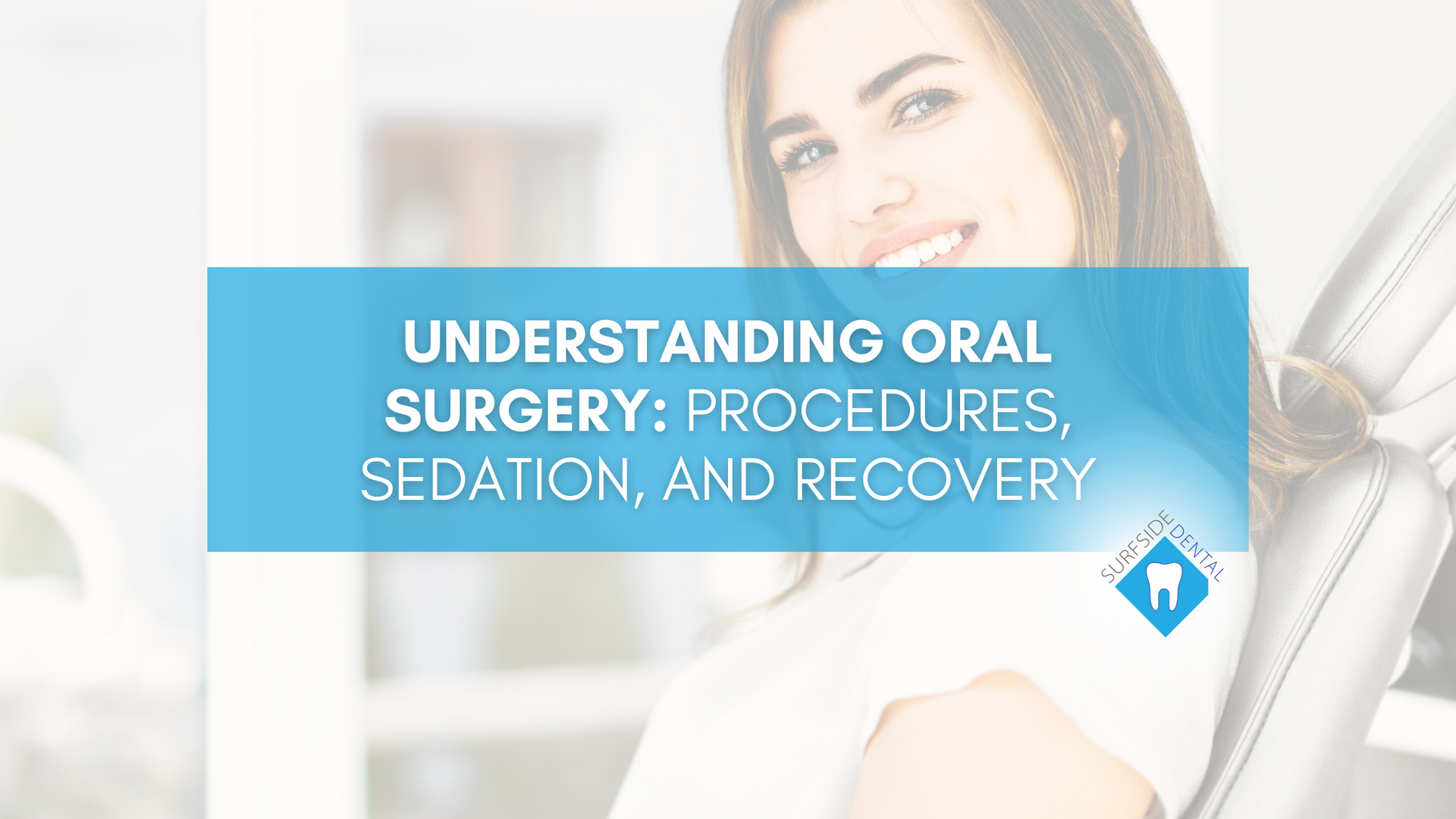 UNDERSTANDING ORAL SURGERY: PROCEDURES, SEDATION, AND RECOVERY

SURFSIDE DENTAL